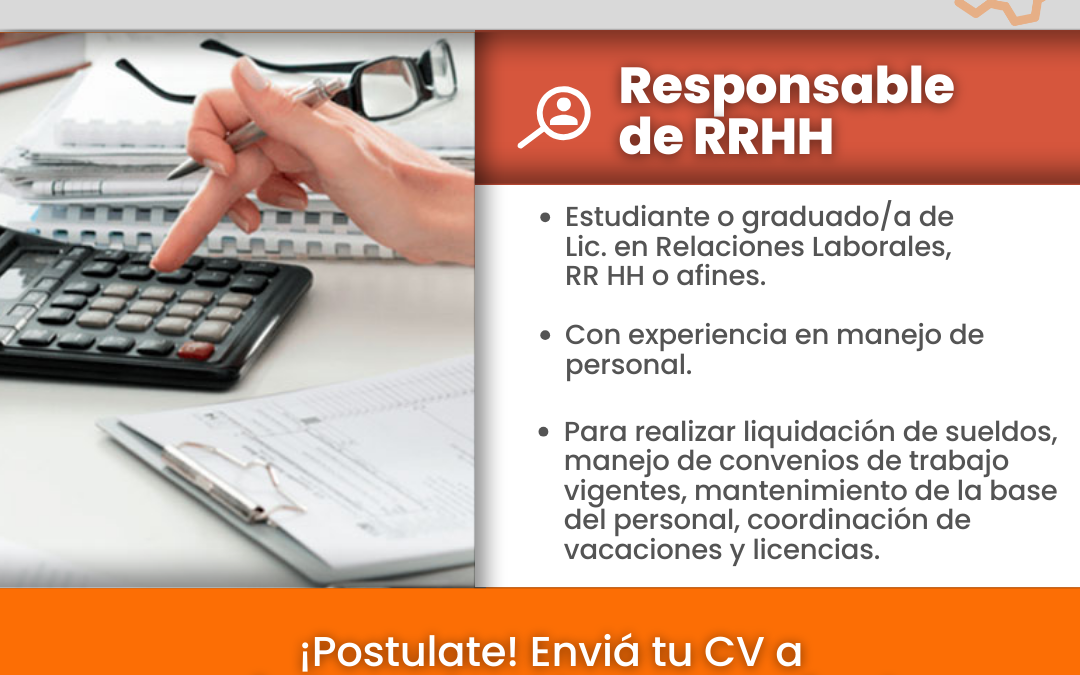 Responsable de RRHH

• Estudiante o graduado/a de Lic. en Relaciones Laborales, RR HH o afines.

• Con experiencia en manejo de personal.

• Para realizar liquidación de sueldos, manejo de convenios de trabajo vigentes, mantenimiento de la base del personal, coordinación de vacaciones y licencias.

¡Postulate! Enviá tu CV a